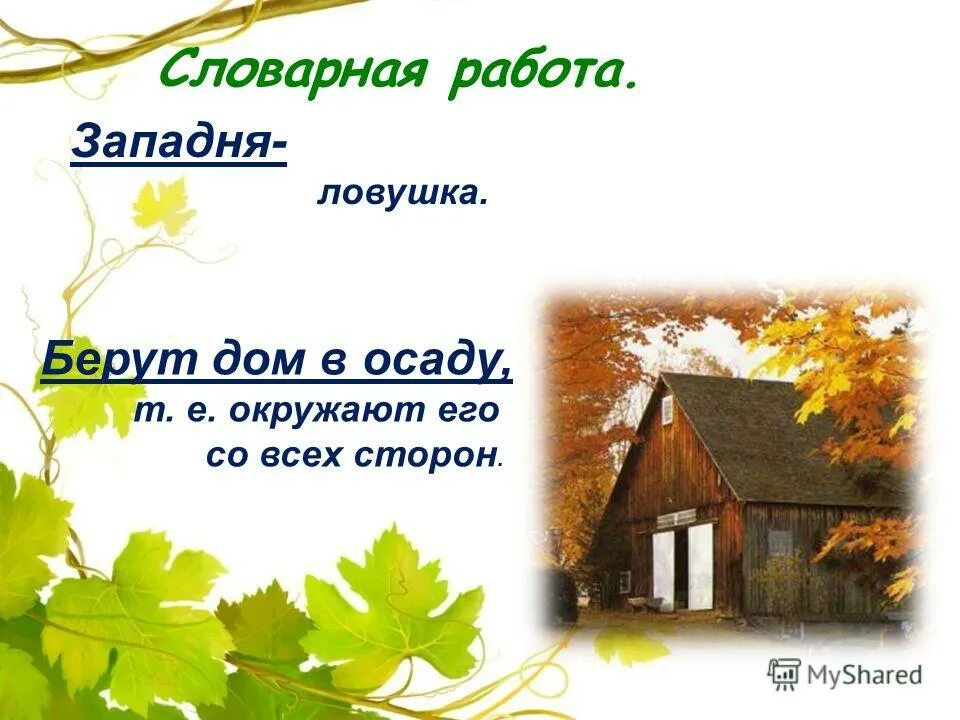 Словарная работа.

Западня-
ловушка.

Берут дом в осаду,
т. е. окружают его со всех сторон.

MyShared